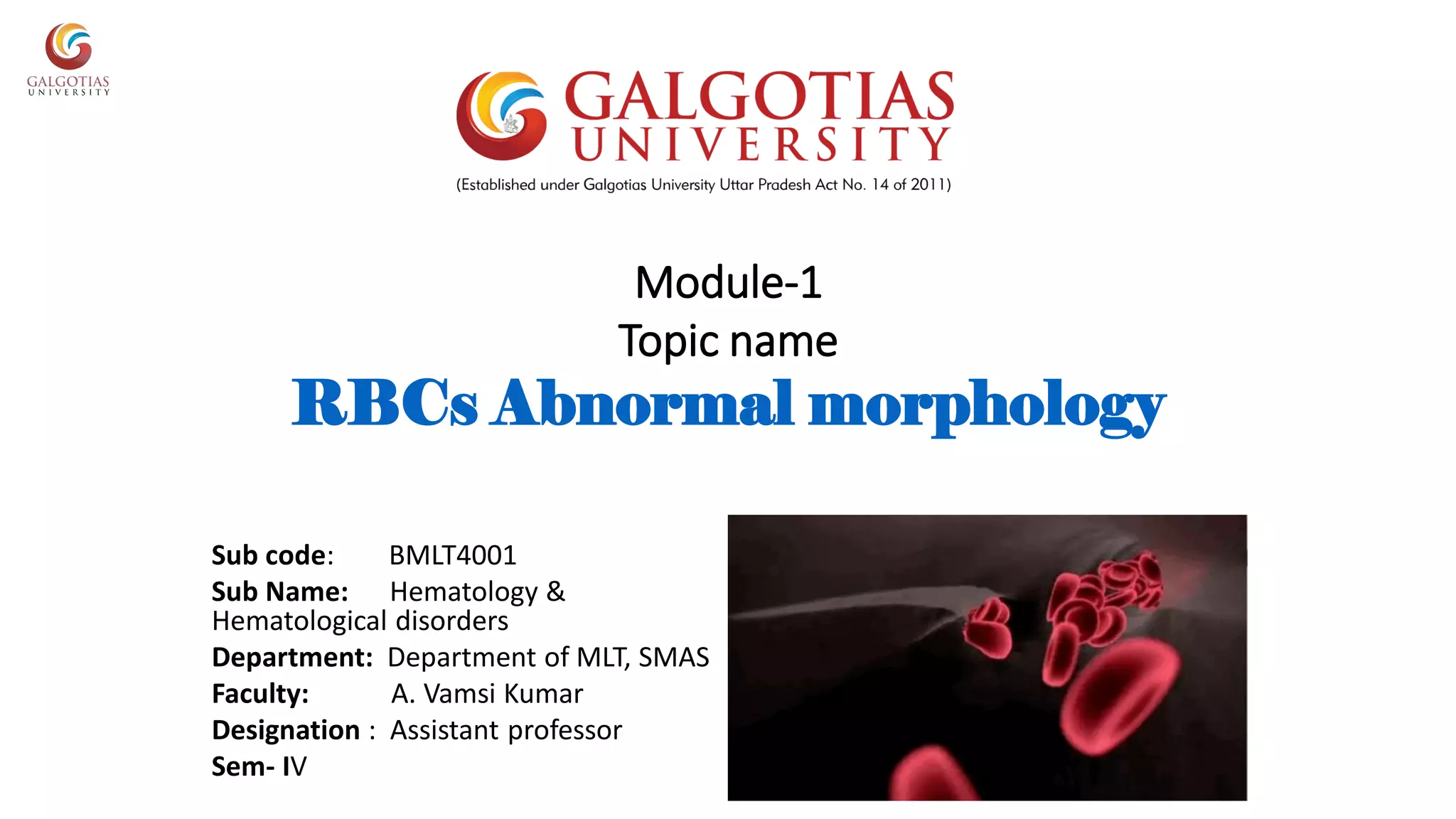 GALGOTIAS
UNIVERSITY

GALGOTIAS
UNIVERSITY
(Established under Galgotias University Uttar Pradesh Act No. 14 of 2011)

Module-1
Topic name
RBCs Abnormal morphology

Sub code: BMLT4001
Sub Name: Hematology & Hematological disorders
Department: Department of MLT, SMAS
Faculty: A. Vamsi Kumar
Designation : Assistant professor
Sem- IV